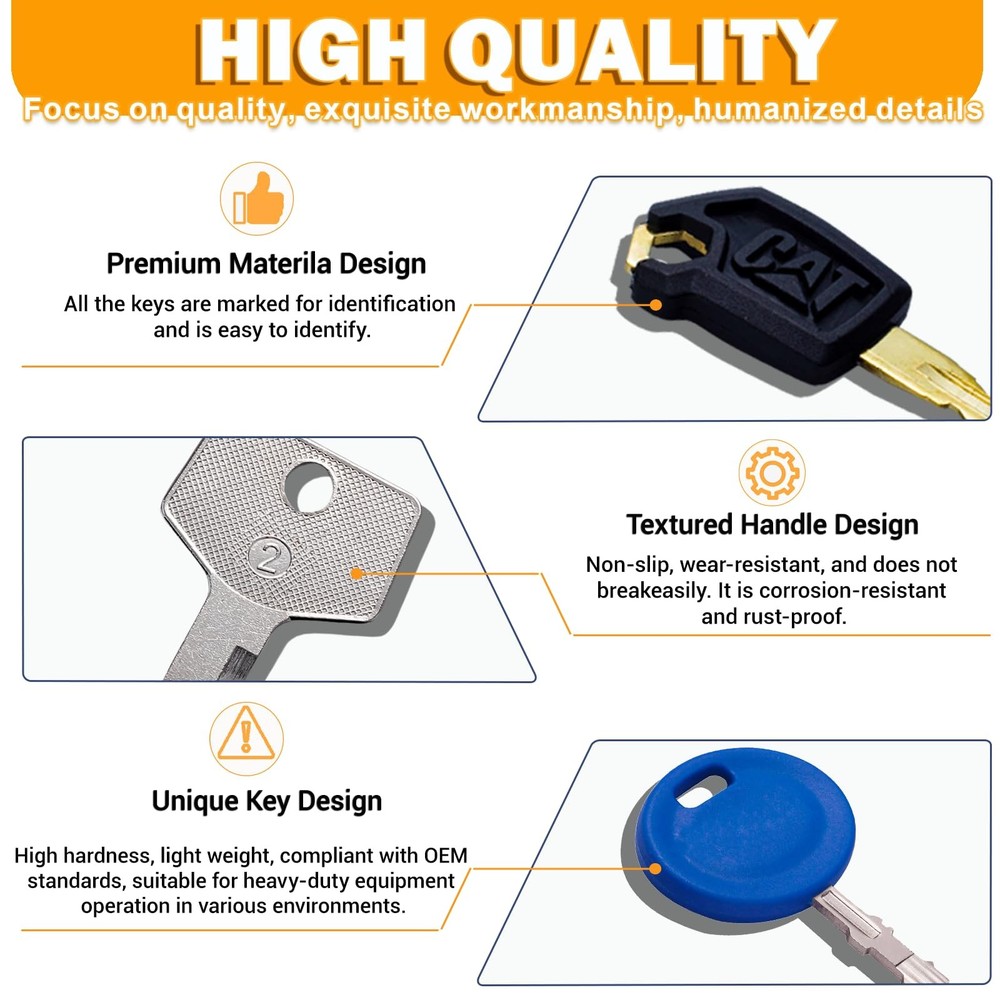 HIGH QUALITY

Focus on quality, exquisite workmanship, humanized details

Premium Materila Design

All the keys are marked for identification and is easy to identify.

CAT

2

Textured Handle Design

Non-slip, wear-resistant, and does not breakeasily. It is corrosion-resistant and rust-proof.

Unique Key Design

High hardness, light weight, compliant with OEM standards, suitable for heavy-duty equipment operation in various environments.